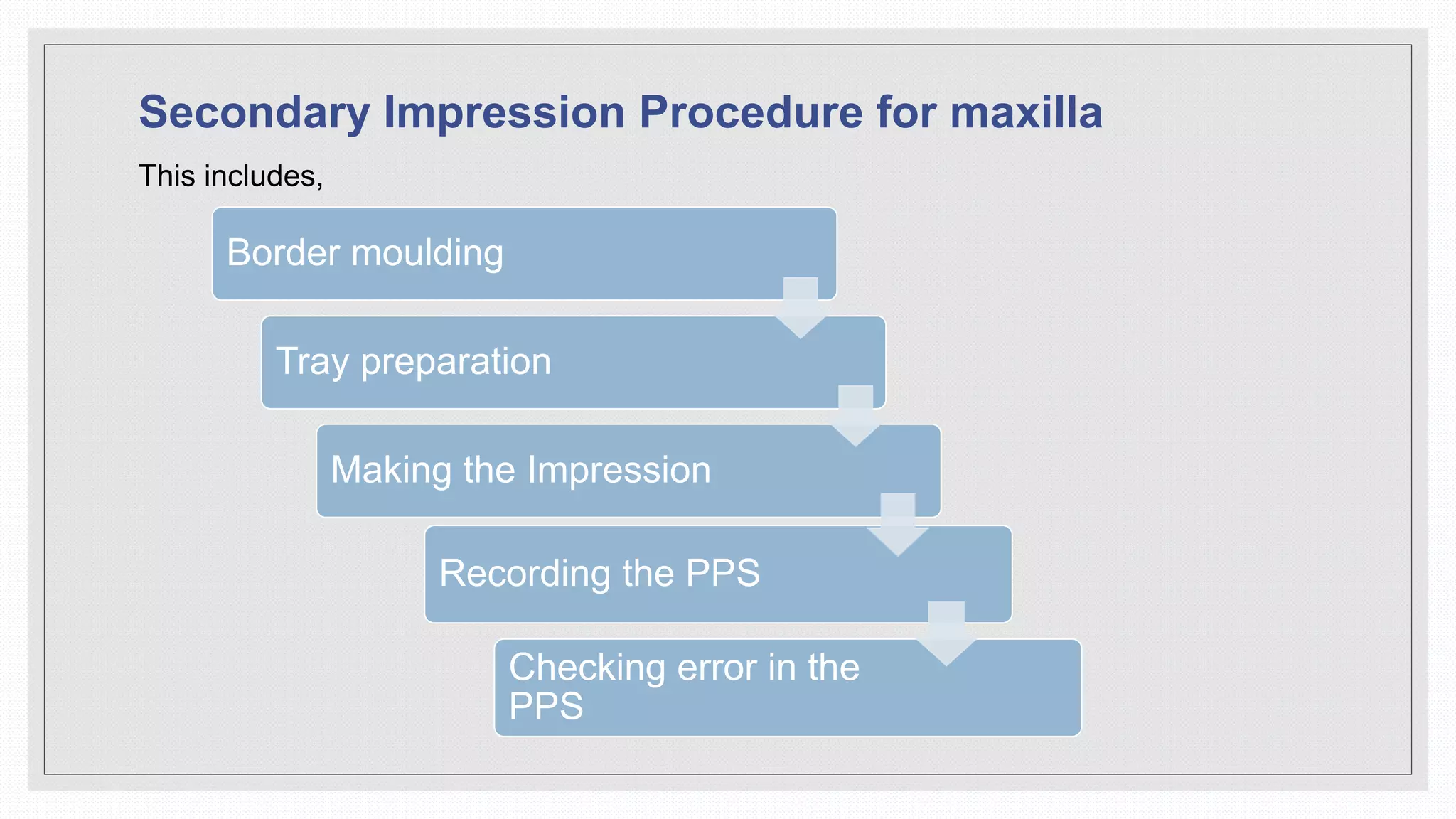 Secondary Impression Procedure for maxilla

This includes,

Border moulding

Tray preparation

Making the Impression

Recording the PPS

Checking error in the PPS